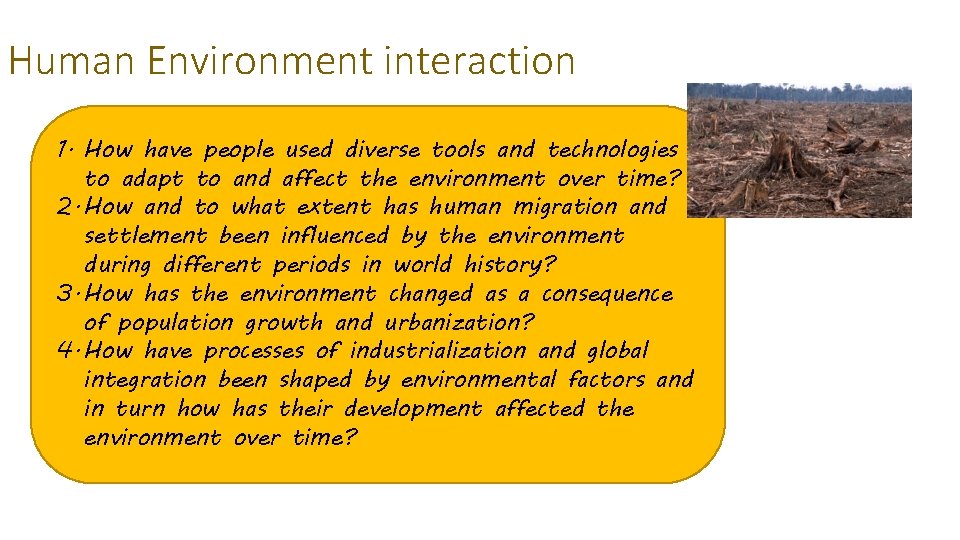 Human Environment interaction

1. How have people used diverse tools and technologies to adapt to and affect the environment over time?
2. How and to what extent has human migration and settlement been influenced by the environment during different periods in world history?
3. How has the environment changed as a consequence of population growth and urbanization?
4. How have processes of industrialization and global integration been shaped by environmental factors and in turn how has their development affected the environment over time?